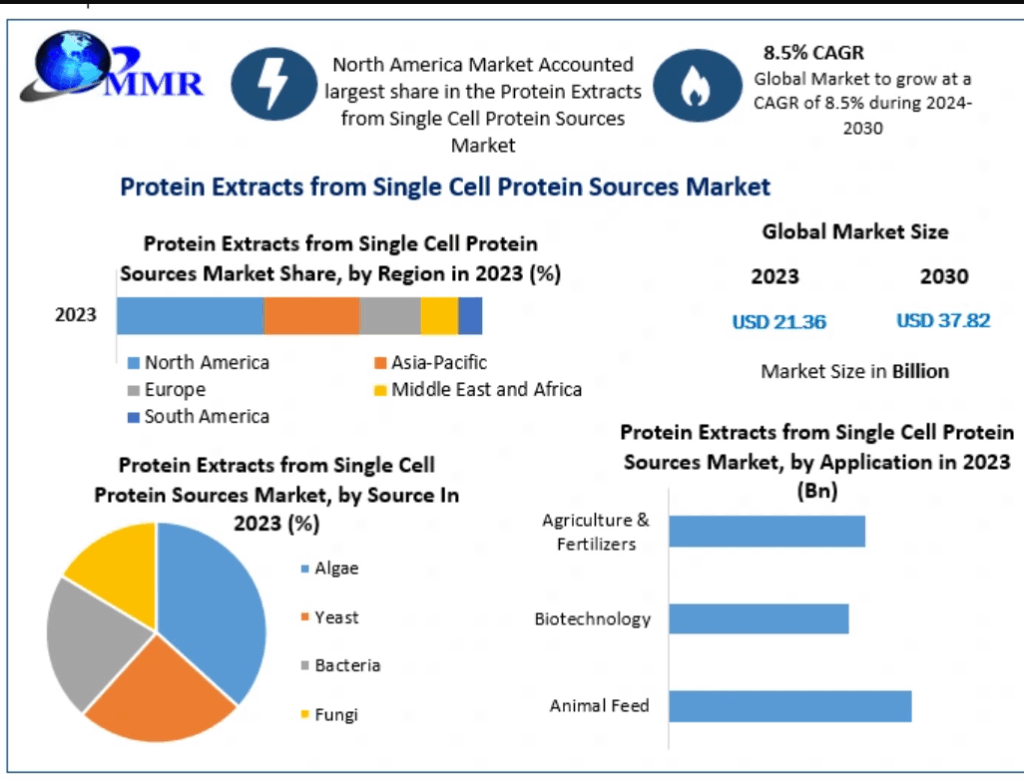 MMR

North America Market Accounted largest share in the Protein Extracts from Single Cell Protein Sources Market

8.5% CAGR
Global Market to grow at a CAGR of 8.5% during 2024-2030

Protein Extracts from Single Cell Protein Sources Market

Protein Extracts from Single Cell Protein Sources Market Share, by Region in 2023 (%)

2023

North America
Asia-Pacific
Europe
Middle East and Africa
South America

Global Market Size

2023
2030

USD 21.36
USD 37.82

Market Size in Billion

Protein Extracts from Single Cell Protein Sources Market, by Source In 2023 (%)

Algae
Yeast
Bacteria
Fungi

Protein Extracts from Single Cell Protein Sources Market, by Application in 2023 (Bn)

Agriculture & Fertilizers
Biotechnology
Animal Feed